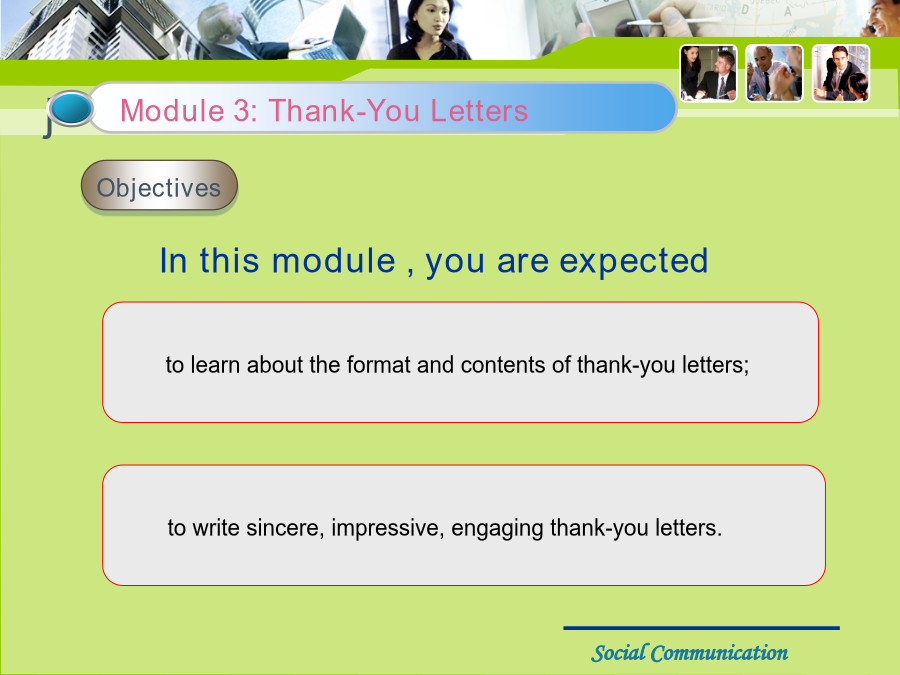 Module 3: Thank-You Letters

Objectives

In this module , you are expected

to learn about the format and contents of thank-you letters;

to write sincere, impressive, engaging thank-you letters.

Social Communication